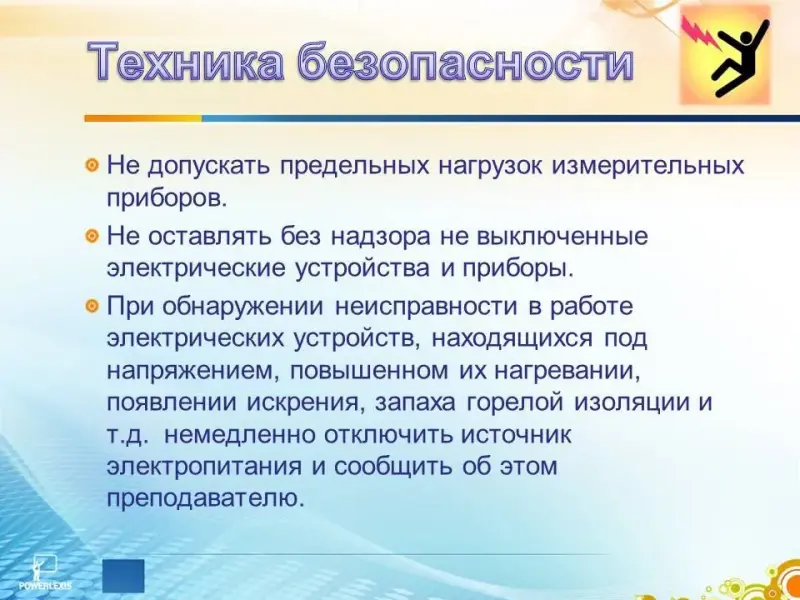 Техника безопасности

Не допускать предельных нагрузок измерительных приборов.

Не оставлять без надзора не выключенные электрические устройства и приборы.

При обнаружении неисправности в работе электрических устройств, находящихся под напряжением, повышенном их нагревании, появлении искрения, запаха горелой изоляции и т.д. немедленно отключить источник электропитания и сообщить об этом преподавателю.

POWERLEXIS